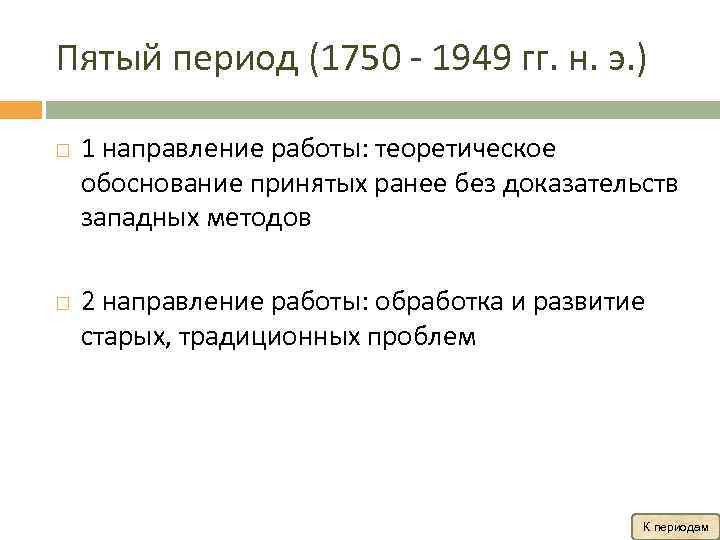 Пятый период (1750 - 1949 гг. н. э.)

1 направление работы: теоретическое обоснование принятых ранее без доказательств западных методов

2 направление работы: обработка и развитие старых, традиционных проблем

К периодам